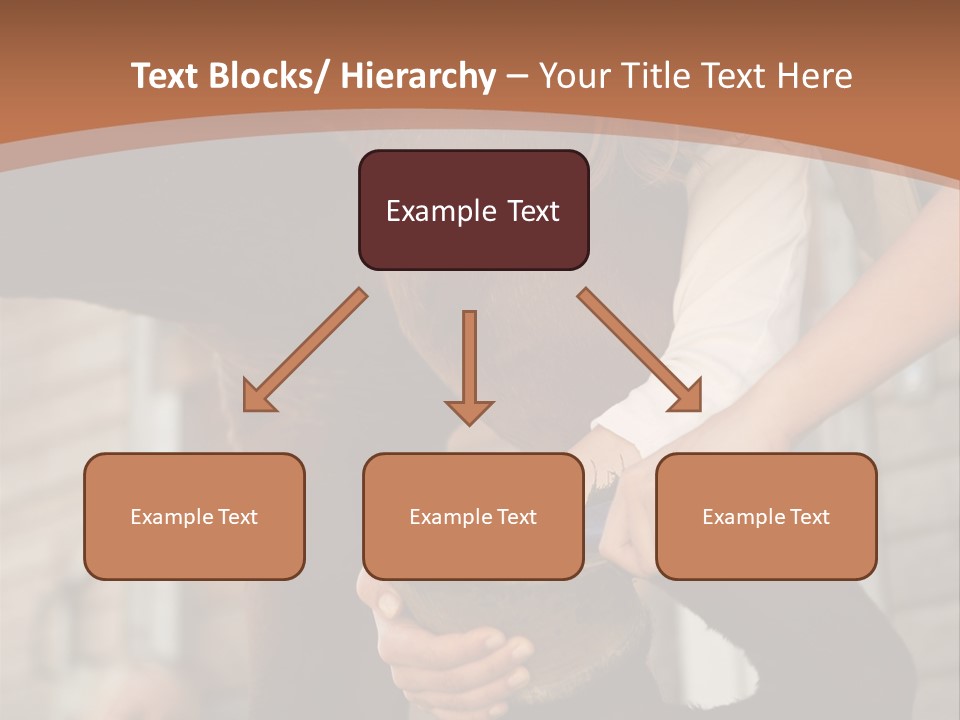 Text Blocks/ Hierarchy – Your Title Text Here

Example Text

Example Text

Example Text

Example Text